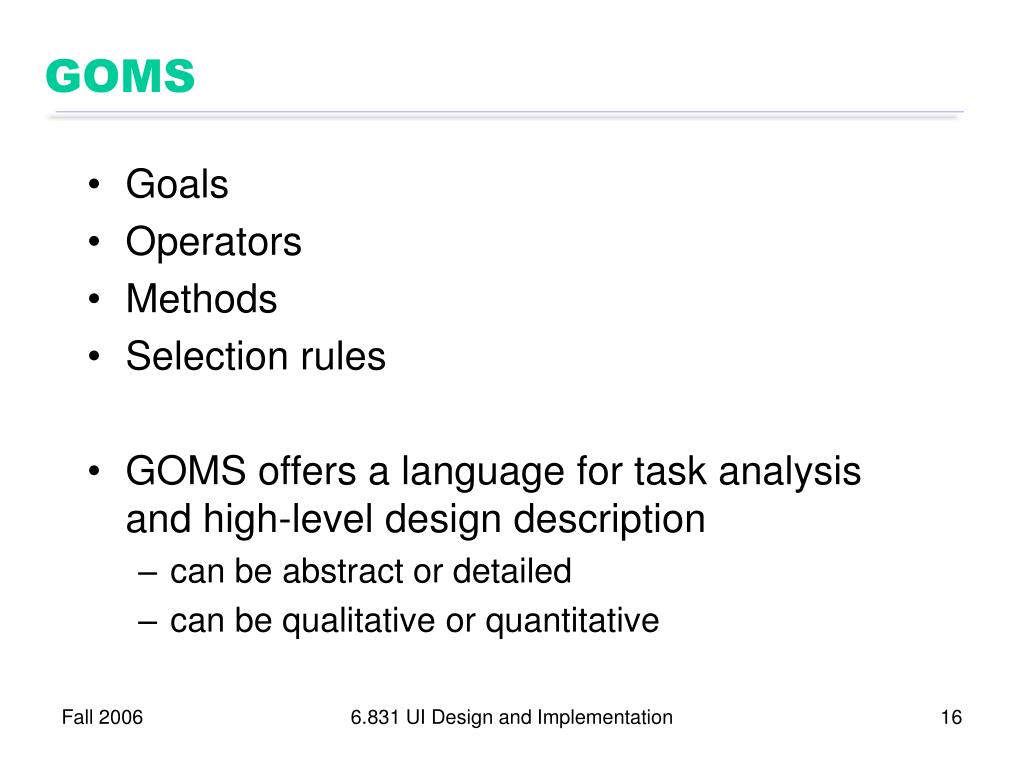 GOMS

• Goals
• Operators
• Methods
• Selection rules

• GOMS offers a language for task analysis and high-level design description
– can be abstract or detailed
– can be qualitative or quantitative

Fall 2006

6.831 UI Design and Implementation

16